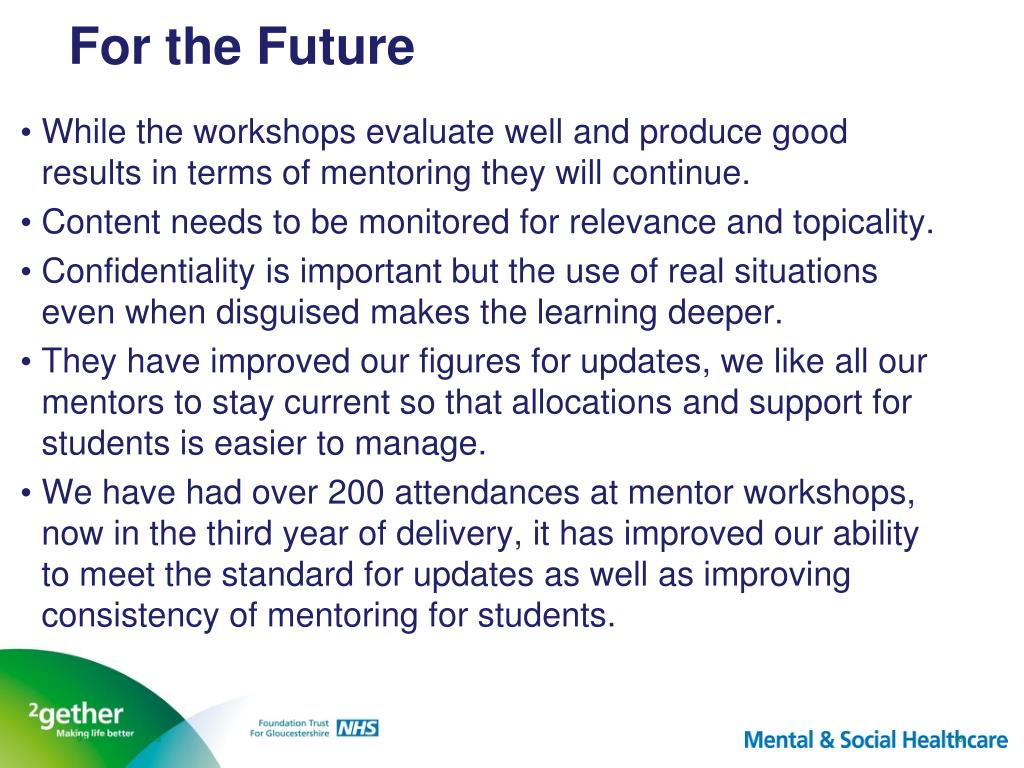 For the Future

• While the workshops evaluate well and produce good results in terms of mentoring they will continue.

• Content needs to be monitored for relevance and topicality.

• Confidentiality is important but the use of real situations even when disguised makes the learning deeper.

• They have improved our figures for updates, we like all our mentors to stay current so that allocations and support for students is easier to manage.

• We have had over 200 attendances at mentor workshops, now in the third year of delivery, it has improved our ability to meet the standard for updates as well as improving consistency of mentoring for students.

²gether
Making life better

Foundation Trust
For Gloucestershire NHS

Mental & Social Healthcare